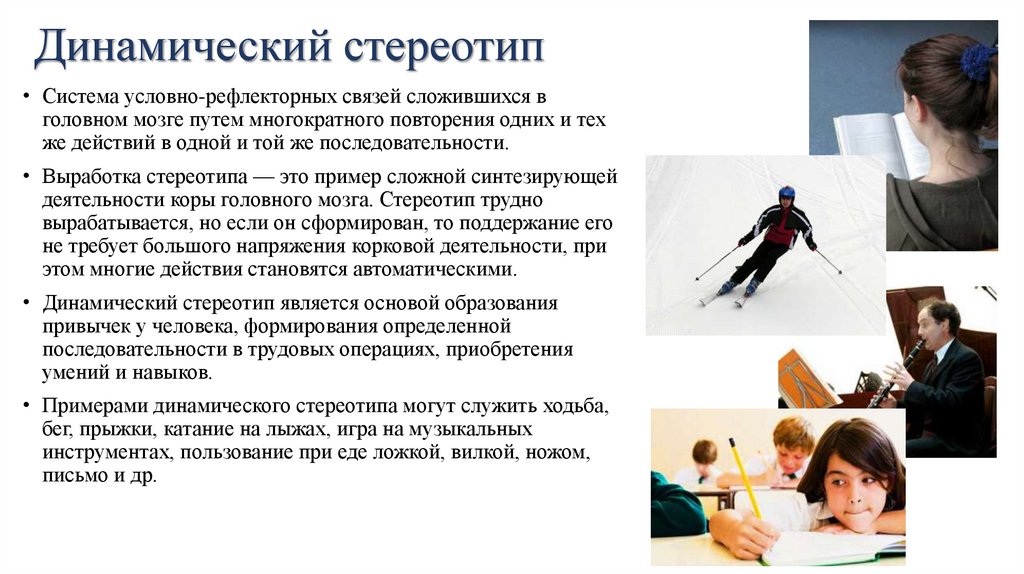 Динамический стереотип

• Система условно-рефлекторных связей сложившихся в головном мозге путем многократного повторения одних и тех же действий в одной и той же последовательности.

• Выработка стереотипа — это пример сложной синтезирующей деятельности коры головного мозга. Стереотип трудно вырабатывается, но если он сформирован, то поддержание его не требует большого напряжения корковой деятельности, при этом многие действия становятся автоматическими.

• Динамический стереотип является основой образования привычек у человека, формирования определенной последовательности в трудовых операциях, приобретения умений и навыков.

• Примерами динамического стереотипа могут служить ходьба, бег, прыжки, катание на лыжах, игра на музыкальных инструментах, пользование при еде ложкой, вилкой, ножом, письмо и др.